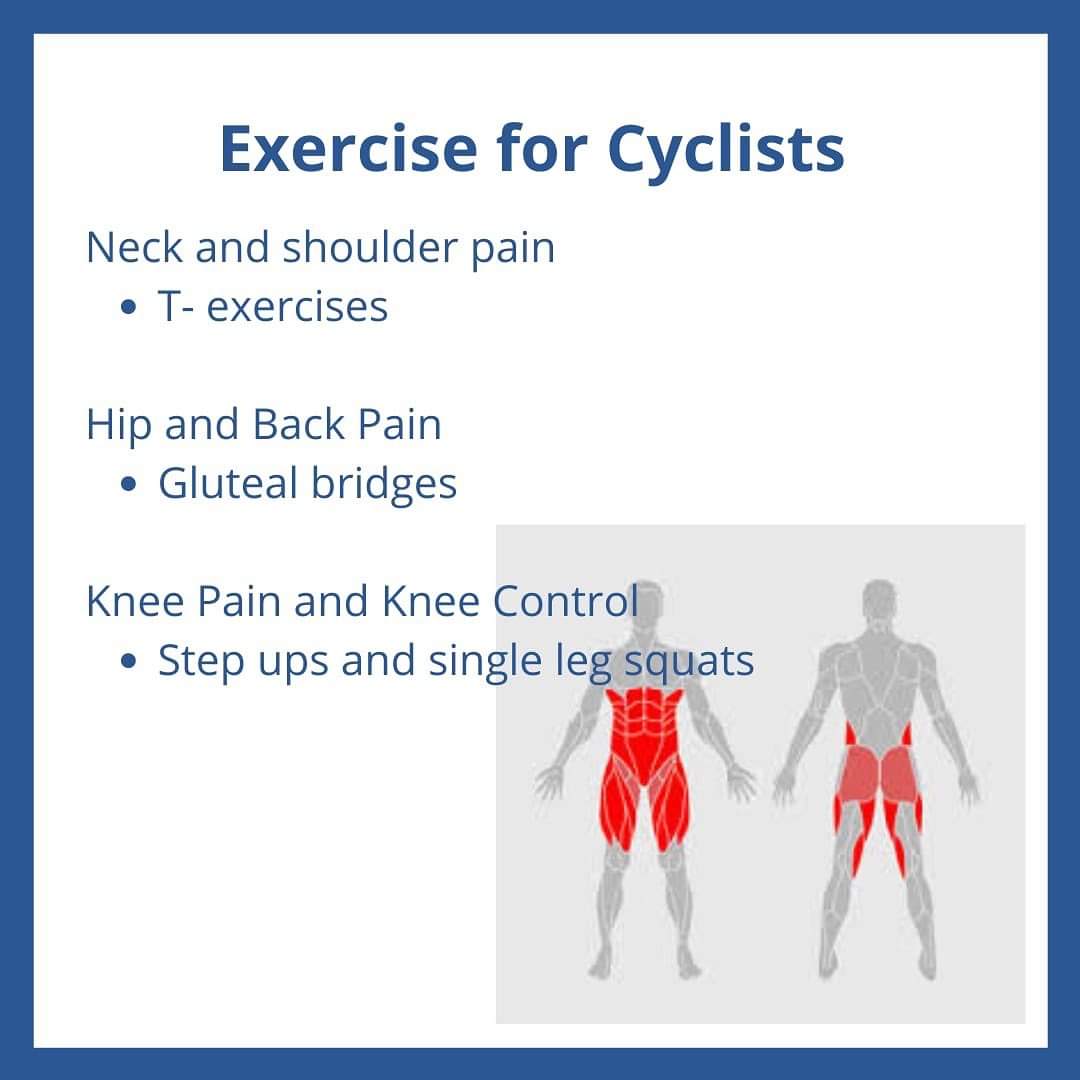 Exercise for Cyclists

Neck and shoulder pain
- T- exercises

Hip and Back Pain
- Gluteal bridges

Knee Pain and Knee Control
- Step ups and single leg squats